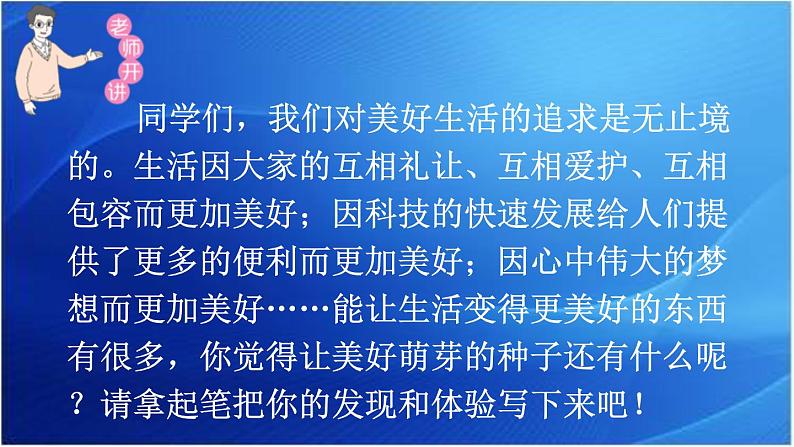 老师开讲

同学们，我们对美好生活的追求是无止境的。生活因大家的互相礼让、互相爱护、互相包容而更加美好；因科技的快速发展给人们提供了更多的便利而更加美好；因心中伟大的梦想而更加美好……能让生活变得更美好的东西有很多，你觉得让美好萌芽的种子还有什么呢？请拿起笔把你的发现和体验写下来吧！